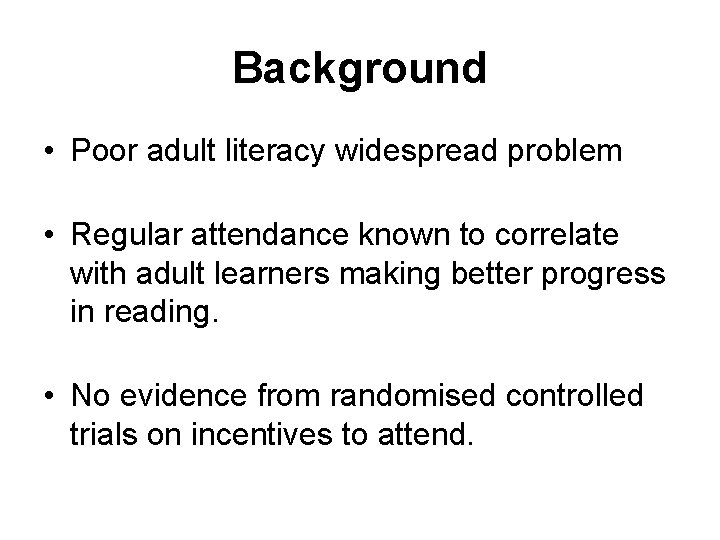 Background

• Poor adult literacy widespread problem

• Regular attendance known to correlate with adult learners making better progress in reading.

• No evidence from randomised controlled trials on incentives to attend.